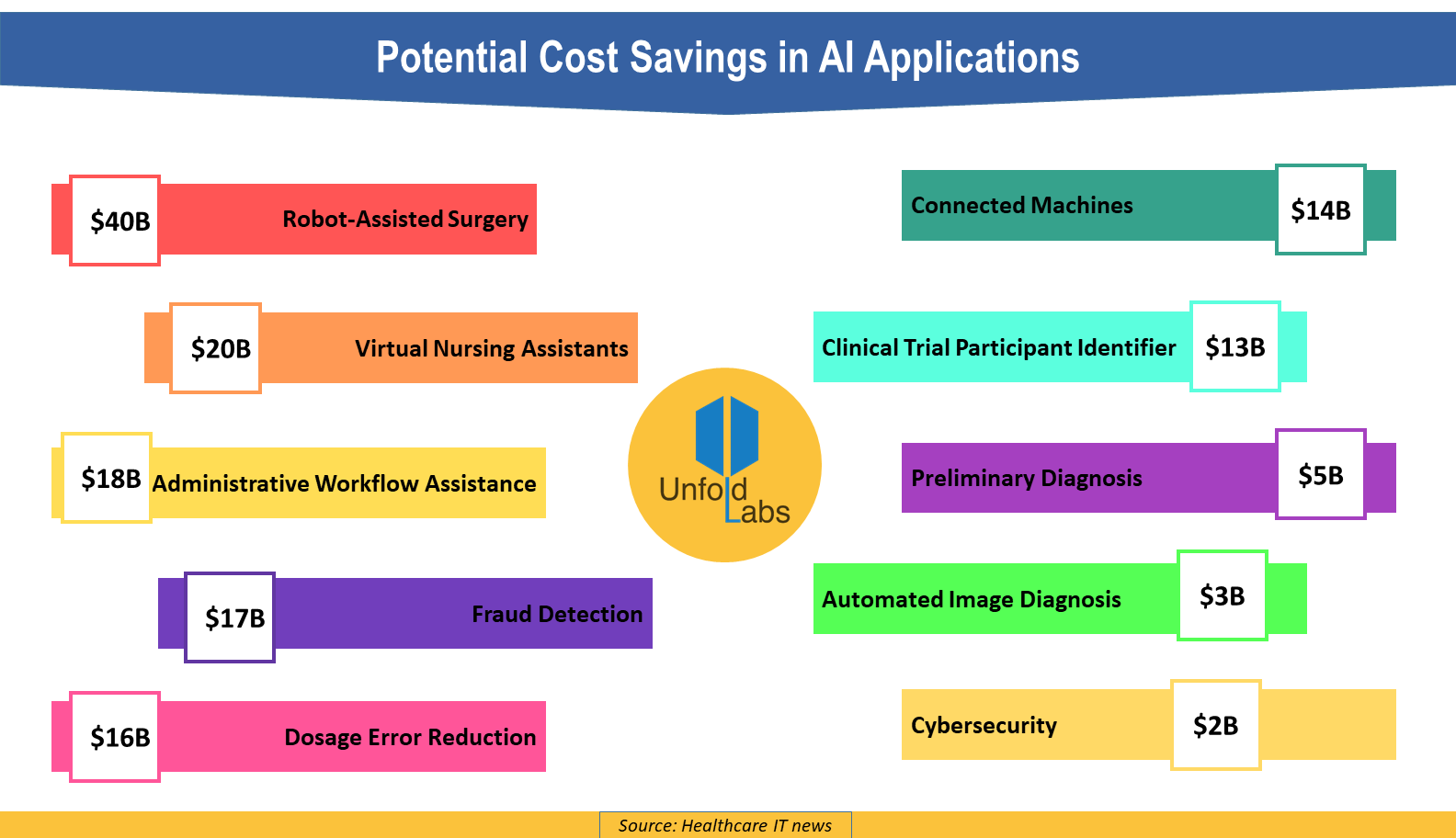 Potential Cost Savings in AI Applications

$40B Robot-Assisted Surgery

$20B Virtual Nursing Assistants

$18B Administrative Workflow Assistance

$17B Fraud Detection

$16B Dosage Error Reduction

Unfold Labs

Connected Machines $14B

Clinical Trial Participant Identifier $13B

Preliminary Diagnosis $5B

Automated Image Diagnosis $3B

Cybersecurity $2B

Source: Healthcare IT news